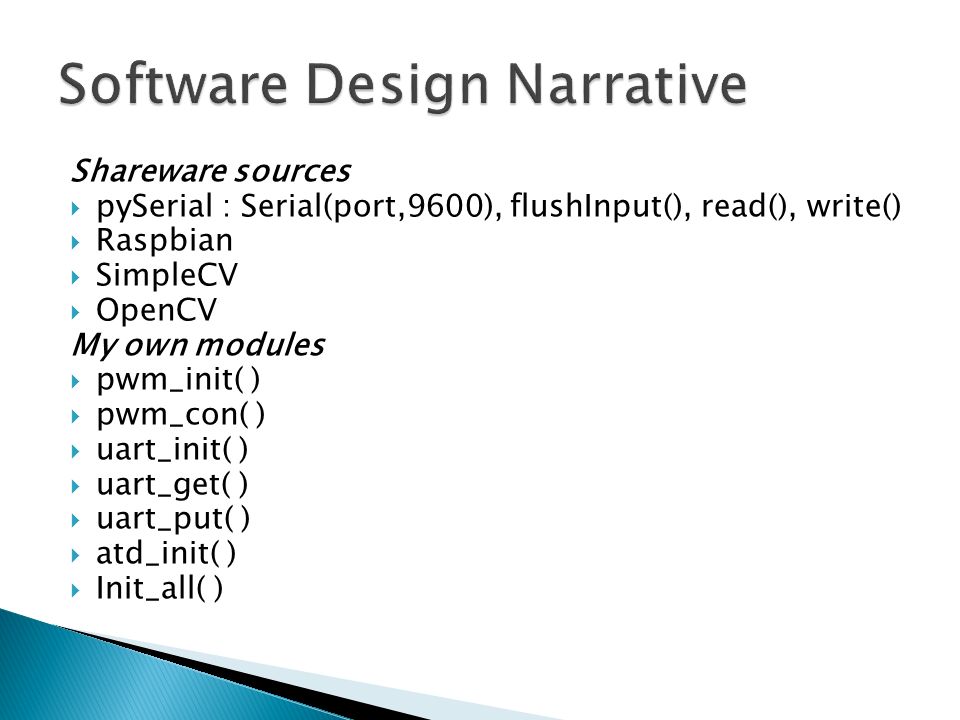 Software Design Narrative

Shareware sources
pySerial : Serial(port,9600), flushInput(), read(), write()
Raspbian
SimpleCV
OpenCV
My own modules
pwm_init( )
pwm_con( )
uart_init( )
uart_get( )
uart_put( )
atd_init( )
Init_all( )